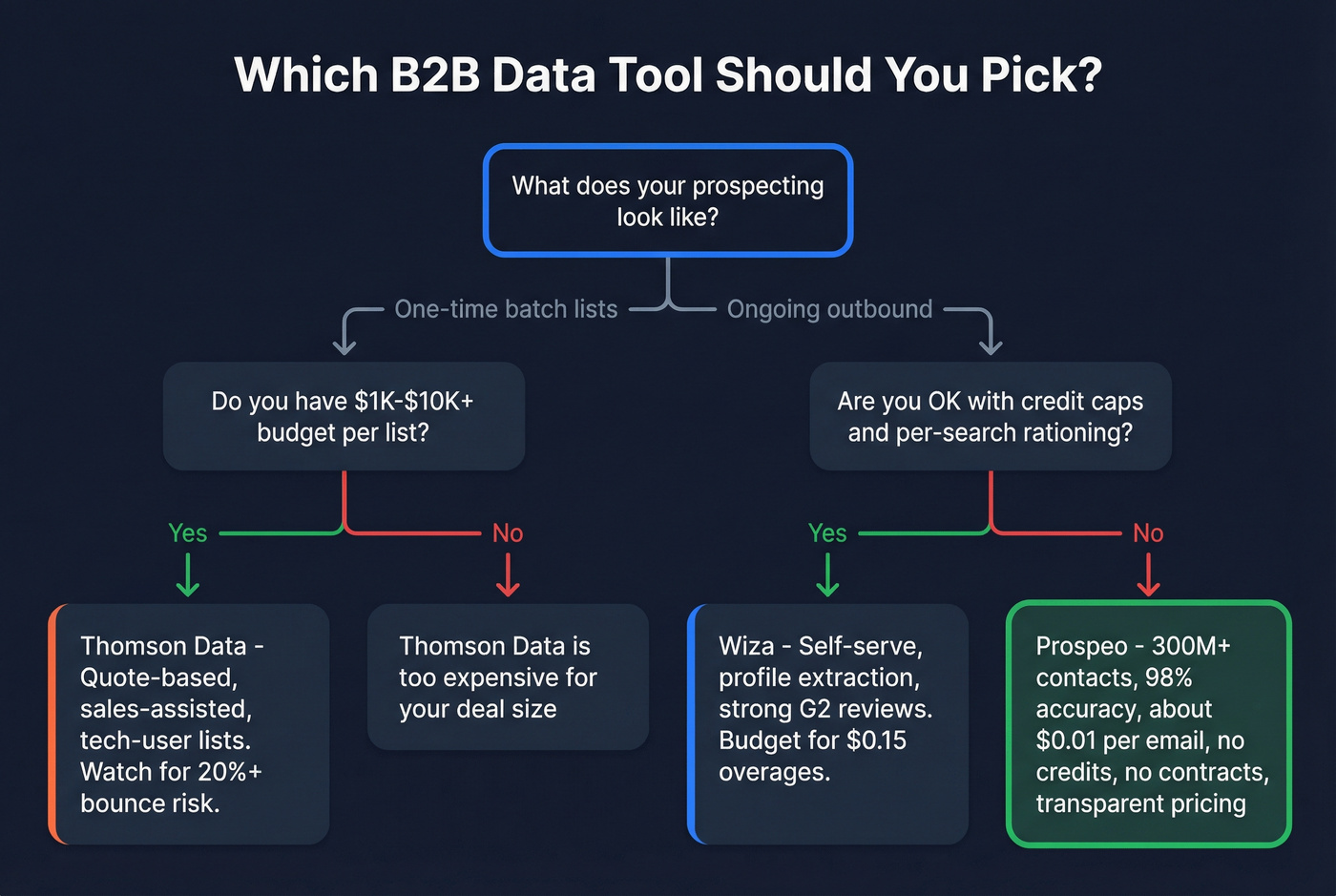 Which B2B Data Tool Should You Pick?

What does your prospecting look like?

One-time batch lists

Ongoing outbound

Do you have \$1K-\$10K+ budget per list?

Are you OK with credit caps and per-search rationing?

Yes

No

Yes

No

Thomson Data - Quote-based, sales-assisted, tech-user lists. Watch for 20%+ bounce risk.

Thomson Data is too expensive for your deal size

Wiza - Self-serve, profile extraction, strong G2 reviews. Budget for \$0.15 overages.

Prospeo - 300M+ contacts, 98% accuracy, about \$0.01 per email, no credits, no contracts, transparent pricing